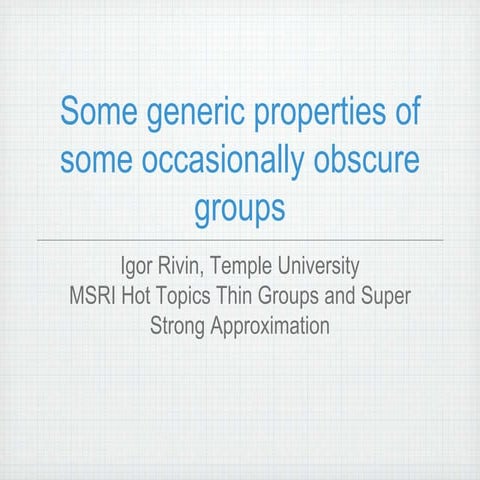 Some generic properties of some occasionally obscure groups

Igor Rivin, Temple University
MSRI Hot Topics Thin Groups and Super Strong Approximation